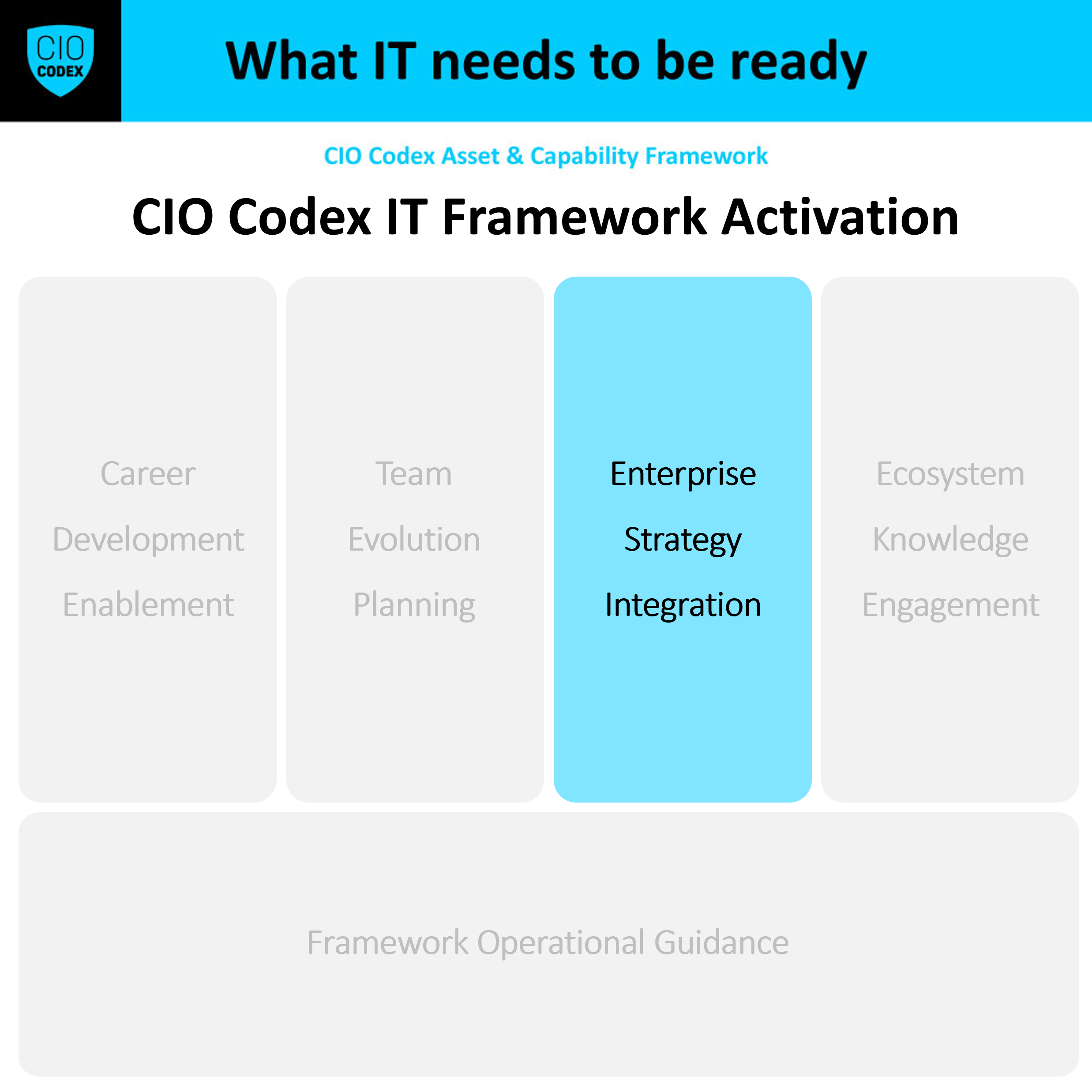 CIO CODEX

What IT needs to be ready

CIO Codex Asset & Capability Framework

CIO Codex IT Framework Activation

Career Development Enablement

Team Evolution Planning

Enterprise Strategy Integration

Ecosystem Knowledge Engagement

Framework Operational Guidance